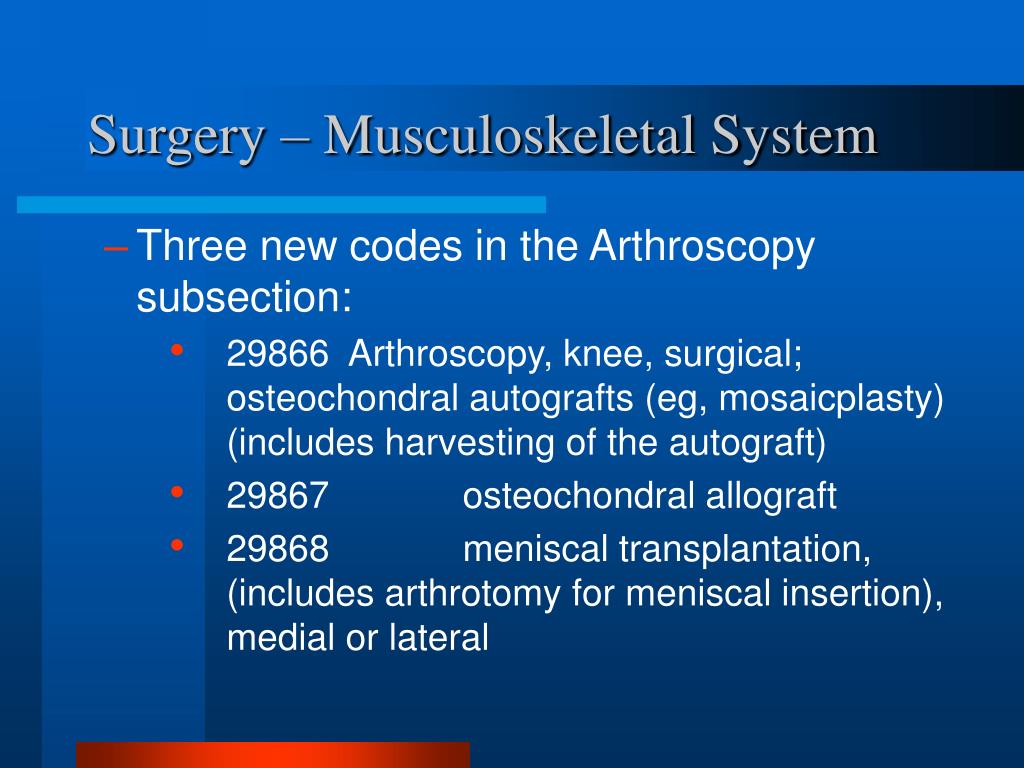 Surgery – Musculoskeletal System

– Three new codes in the Arthroscopy subsection:

• 29866 Arthroscopy, knee, surgical; osteochondral autografts (eg, mosaicplasty) (includes harvesting of the autograft)

• 29867 osteochondral allograft

• 29868 meniscal transplantation, (includes arthrotomy for meniscal insertion), medial or lateral